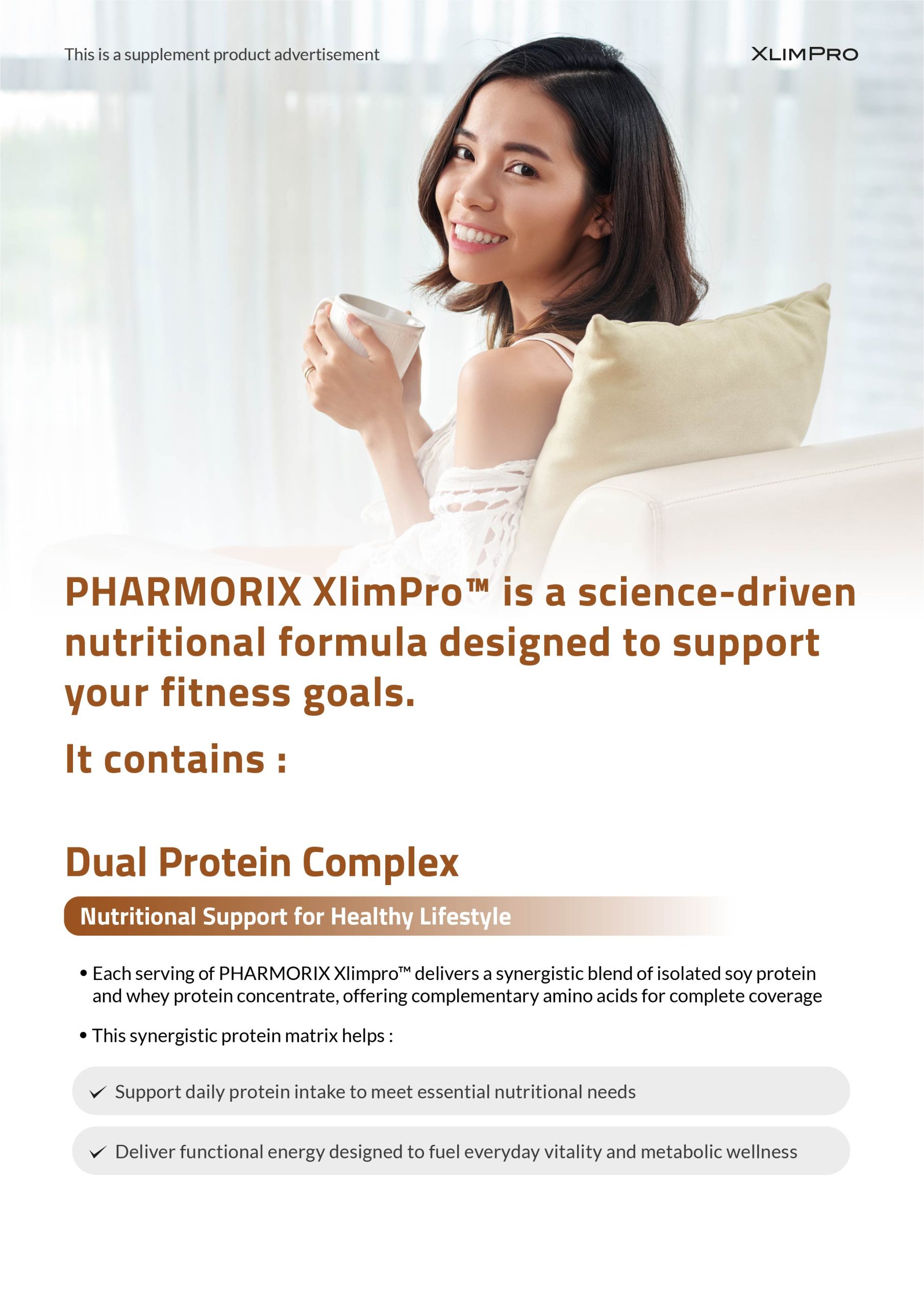 This is a supplement product advertisement

XLIMPRO

PHARMORIX XlimPro™ is a science-driven nutritional formula designed to support your fitness goals.

It contains :

Dual Protein Complex

Nutritional Support for Healthy Lifestyle

• Each serving of PHARMORIX Xlimpro™ delivers a synergistic blend of isolated soy protein and whey protein concentrate, offering complementary amino acids for complete coverage

• This synergistic protein matrix helps :

✓ Support daily protein intake to meet essential nutritional needs

✓ Deliver functional energy designed to fuel everyday vitality and metabolic wellness